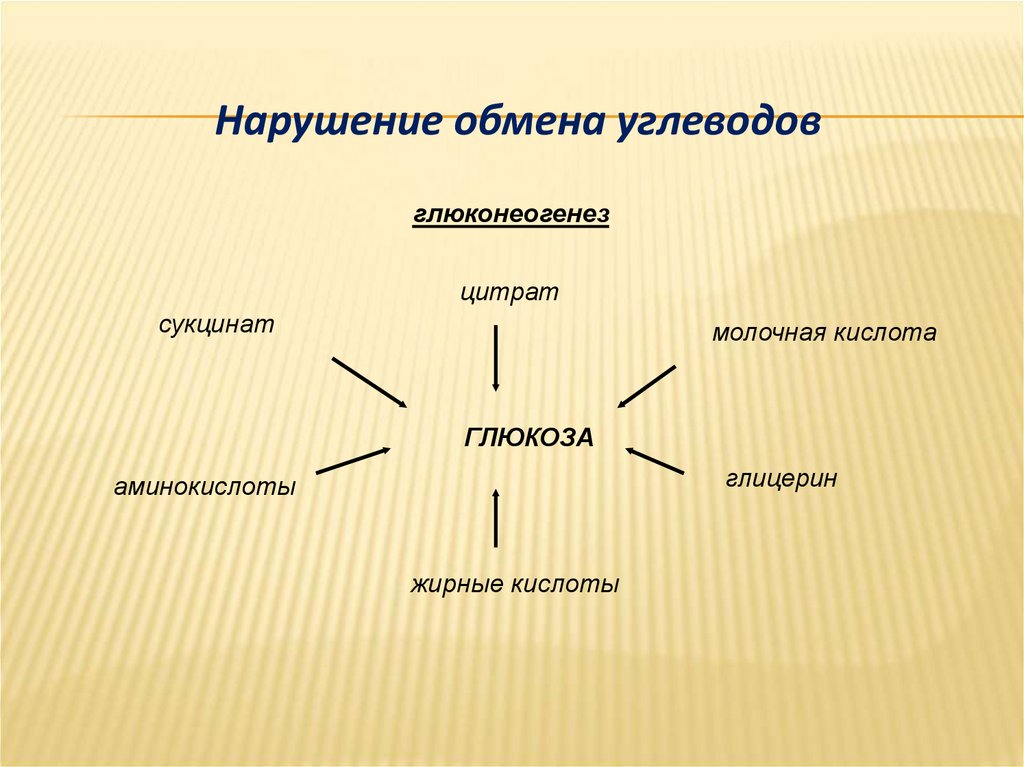 Нарушение обмена углеводов

глюконеогенез

цитрат

сукцинат

молочная кислота

ГЛЮКОЗА

аминокислоты

глицерин

жирные кислоты